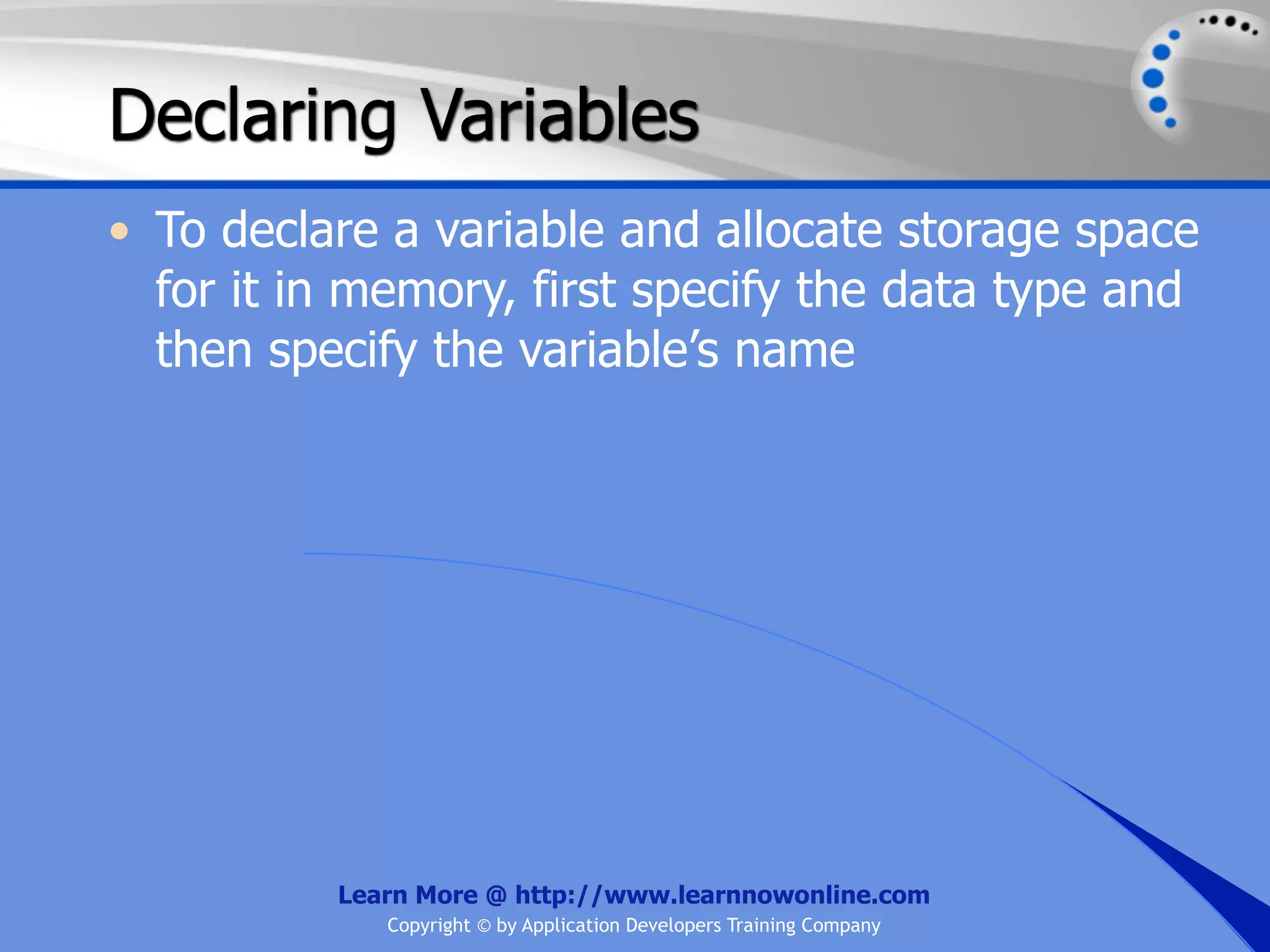 Declaring Variables

• To declare a variable and allocate storage space for it in memory, first specify the data type and then specify the variable’s name

Learn More @ http://www.learnnowonline.com
Copyright © by Application Developers Training Company